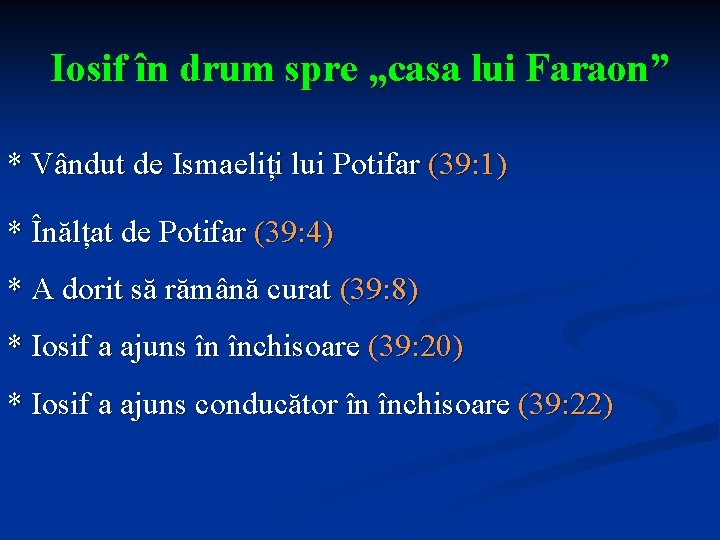 Iosif în drum spre „casa lui Faraon”

* Vândut de Ismaeliți lui Potifar (39:1)

* Înălțat de Potifar (39:4)

* A dorit să rămână curat (39:8)

* Iosif a ajuns în închisoare (39:20)

* Iosif a ajuns conducător în închisoare (39:22)